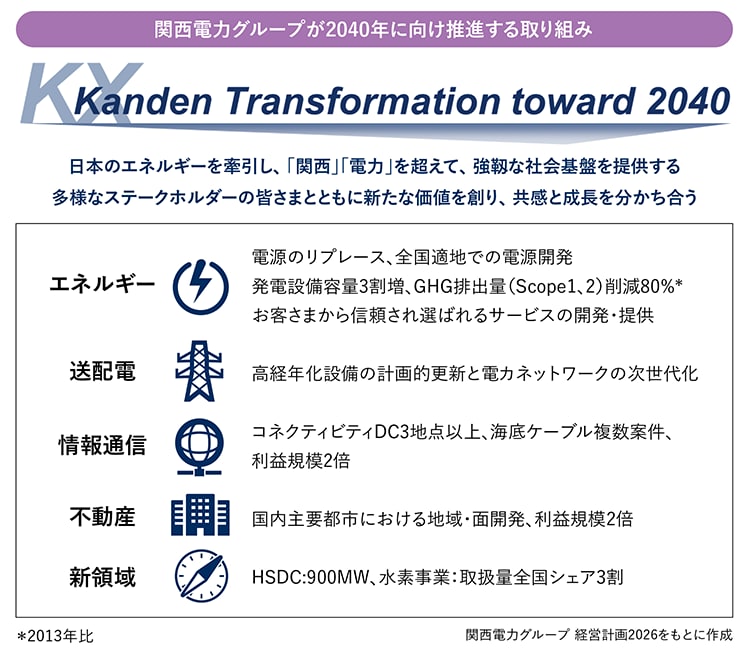 関西電力グループが2040年に向け推進する取り組み

KX Kanden Transformation toward 2040

日本のエネルギーを牽引し、「関西」「電力」を超えて、強靭な社会基盤を提供する
多様なステークホルダーの皆さまとともに新たな価値を創り、共感と成長を分かち合う

エネルギー
電源のリプレース、全国適地での電源開発
発電設備容量3割増、GHG排出量（Scope1、2）削減80%*
お客さまから信頼され選ばれるサービスの開発・提供

送配電
高経年化設備の計画的更新と電力ネットワークの次世代化

情報通信
コネクティビティDC3地点以上、海底ケーブル複数案件、利益規模2倍

不動産
国内主要都市における地域・面開発、利益規模2倍

新領域
HSDC:900MW、水素事業：取扱量全国シェア3割

*2013年比
関西電力グループ 経営計画2026をもとに作成